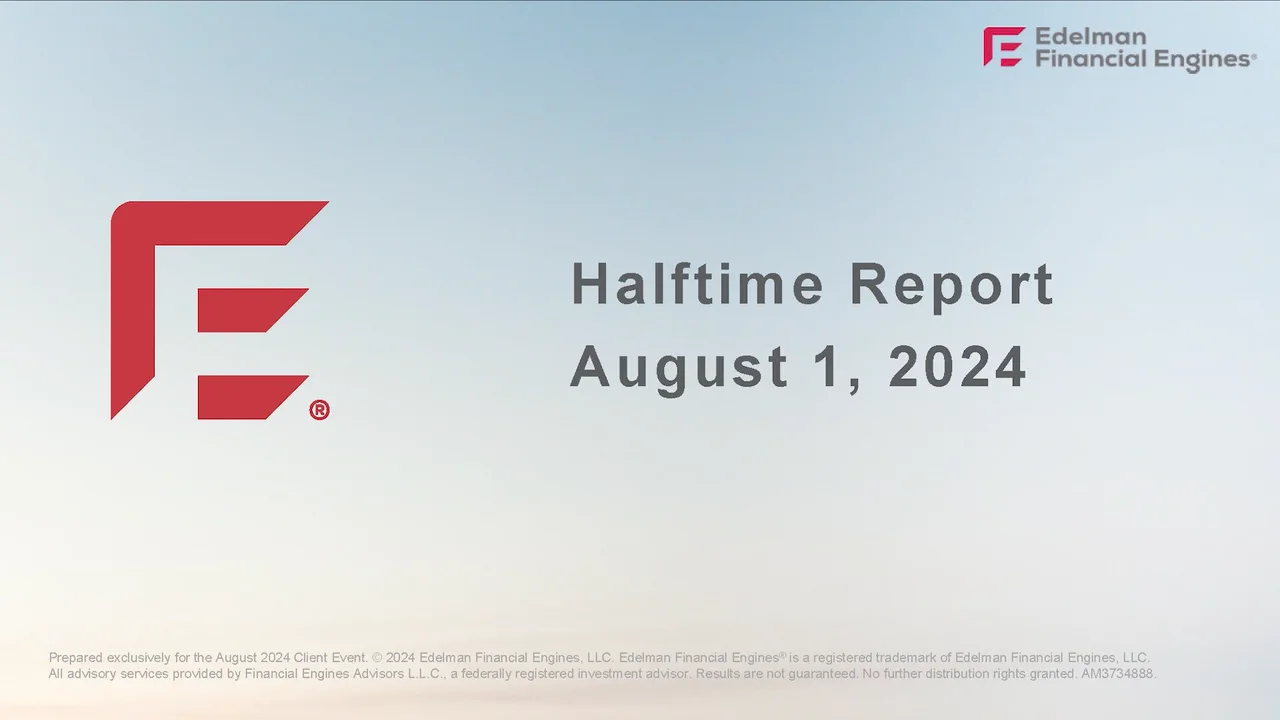 Edelman Financial Engines®

®

Halftime Report
August 1, 2024

Prepared exclusively for the August 2024 Client Event. © 2024 Edelman Financial Engines, LLC. Edelman Financial Engines® is a registered trademark of Edelman Financial Engines, LLC. All advisory services provided by Financial Engines Advisors L.L.C., a federally registered investment advisor. Results are not guaranteed. No further distribution rights granted. AM3734888.